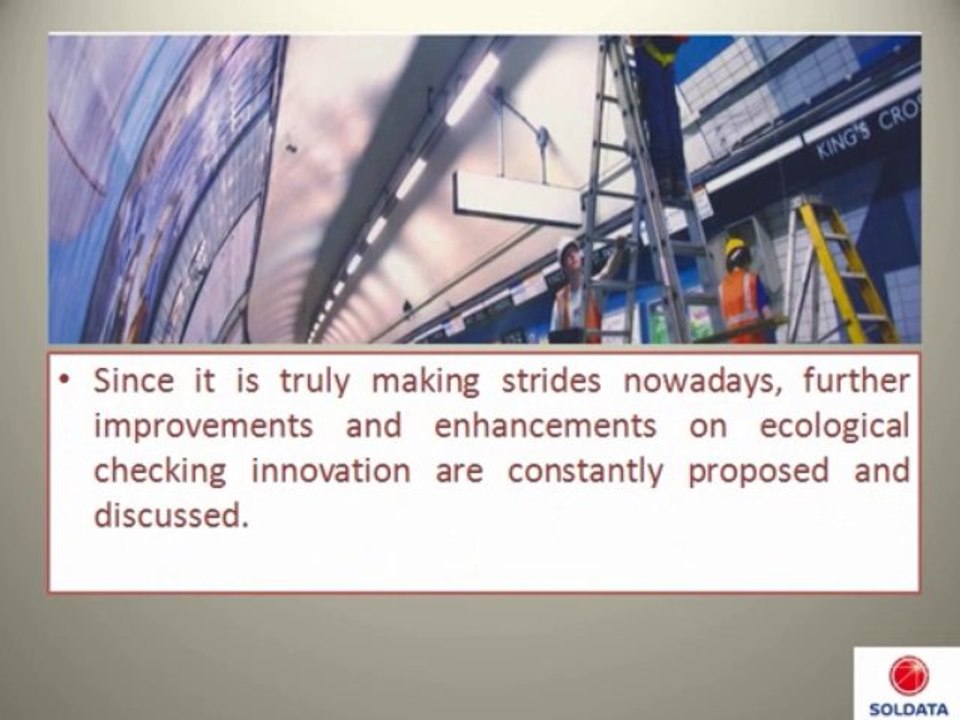 KING'S CRO

• Since it is truly making strides nowadays, further improvements and enhancements on ecological checking innovation are constantly proposed and discussed.

SOLDATA